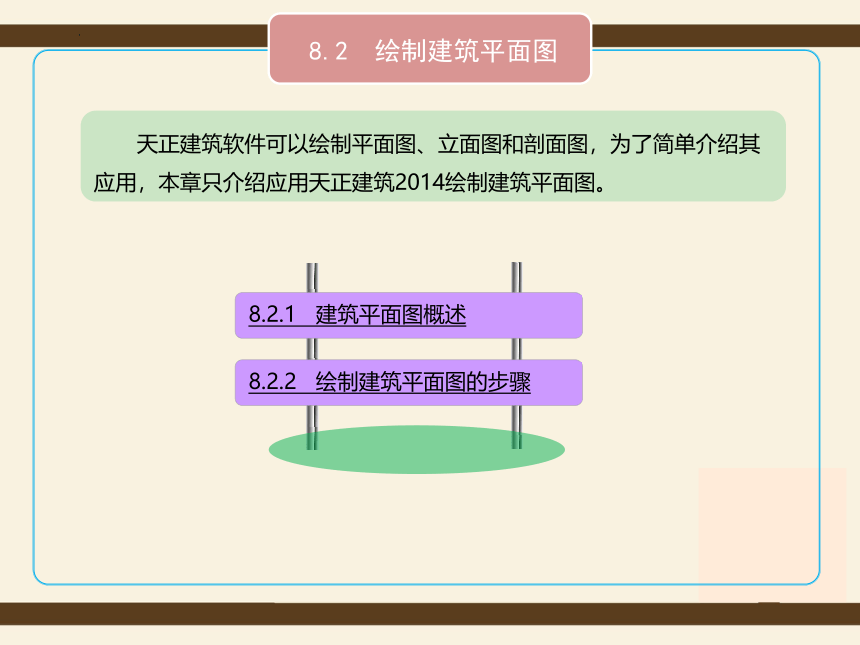 8.2　绘制建筑平面图

天正建筑软件可以绘制平面图、立面图和剖面图，为了简单介绍其应用，本章只介绍应用天正建筑2014绘制建筑平面图。

8.2.1　建筑平面图概述

8.2.2　绘制建筑平面图的步骤